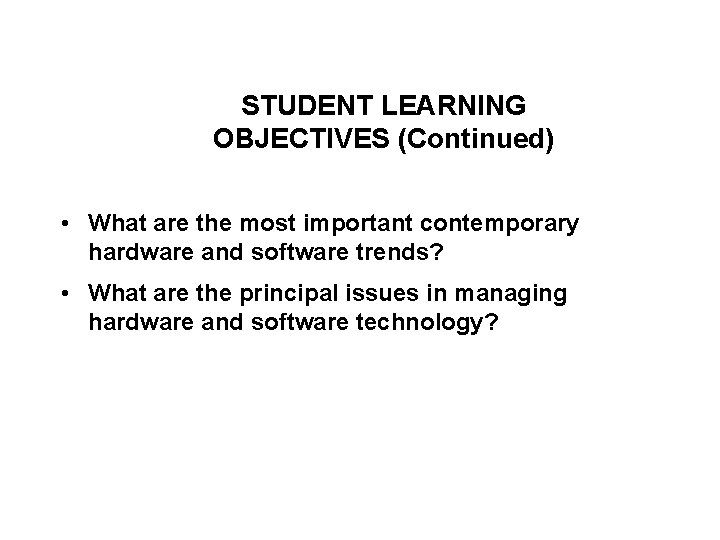 STUDENT LEARNING OBJECTIVES (Continued)

• What are the most important contemporary hardware and software trends?

• What are the principal issues in managing hardware and software technology?